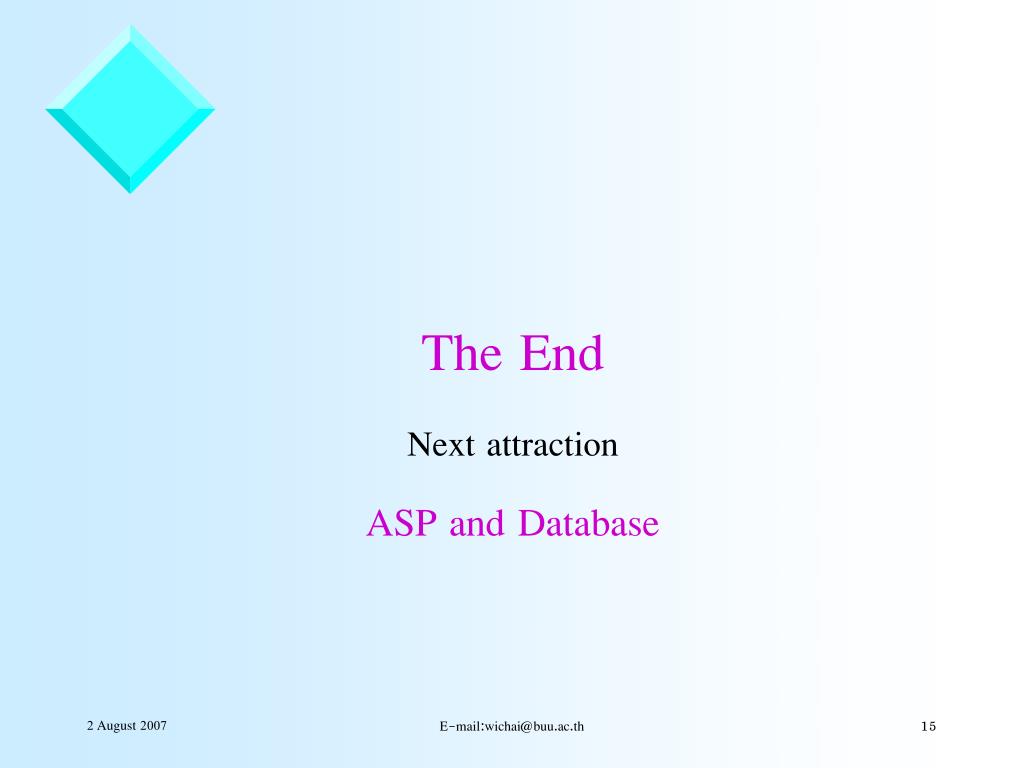 The End

Next attraction

ASP and Database

2 August 2007

E-mail:wichai@buu.ac.th

15